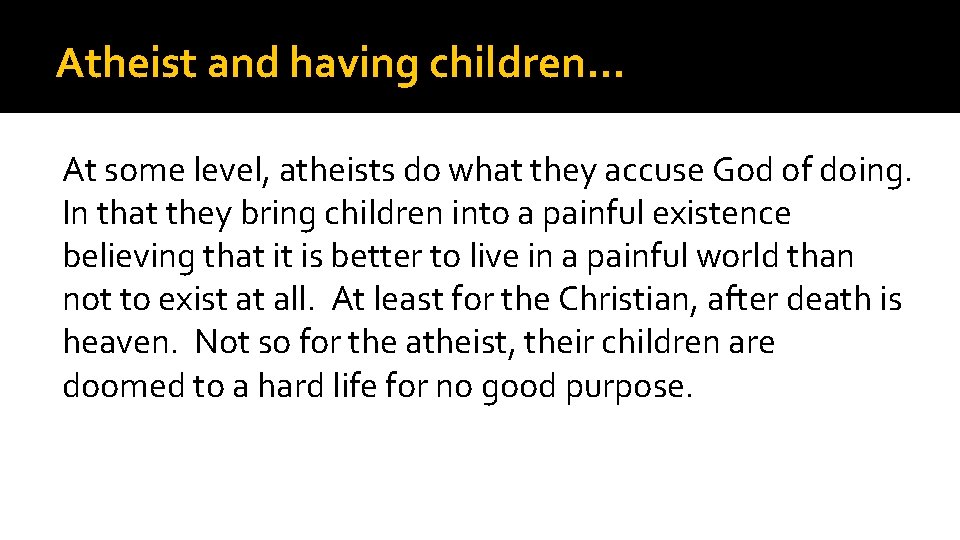 Atheist and having children…

At some level, atheists do what they accuse God of doing. In that they bring children into a painful existence believing that it is better to live in a painful world than not to exist at all. At least for the Christian, after death is heaven. Not so for the atheist, their children are doomed to a hard life for no good purpose.